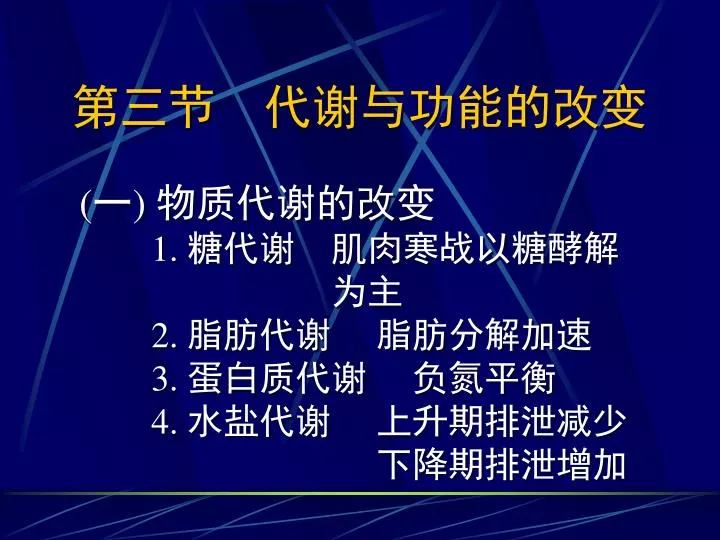 第三节　代谢与功能的改变

(一) 物质代谢的改变

1. 糖代谢　肌肉寒战以糖酵解为主

2. 脂肪代谢　脂肪分解加速

3. 蛋白质代谢　负氮平衡

4. 水盐代谢　上升期排泄减少
下降期排泄增加